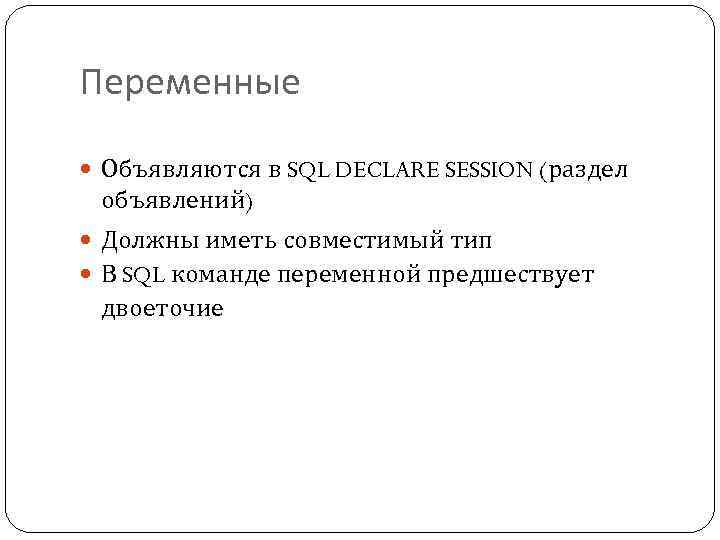 Переменные

Объявляются в SQL DECLARE SESSION (раздел объявлений)

Должны иметь совместимый тип

В SQL команде переменной предшествует двоеточие